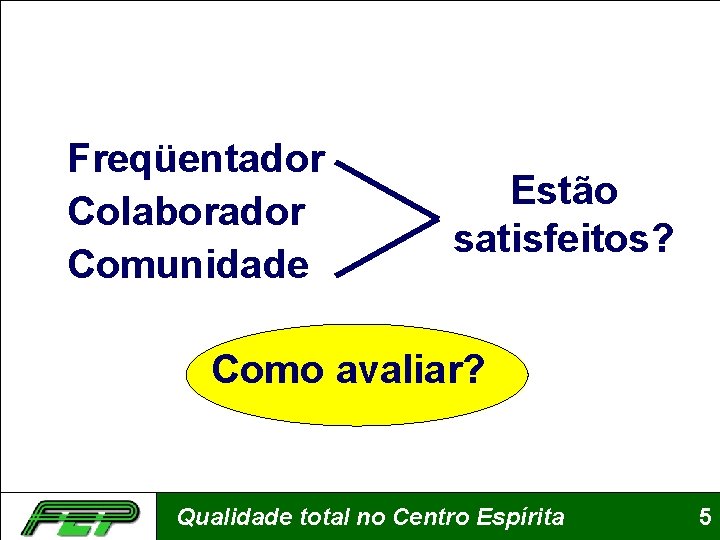 Freqüentador
Colaborador
Comunidade

Estão satisfeitos?

Como avaliar?

FEP

Qualidade total no Centro Espírita

5